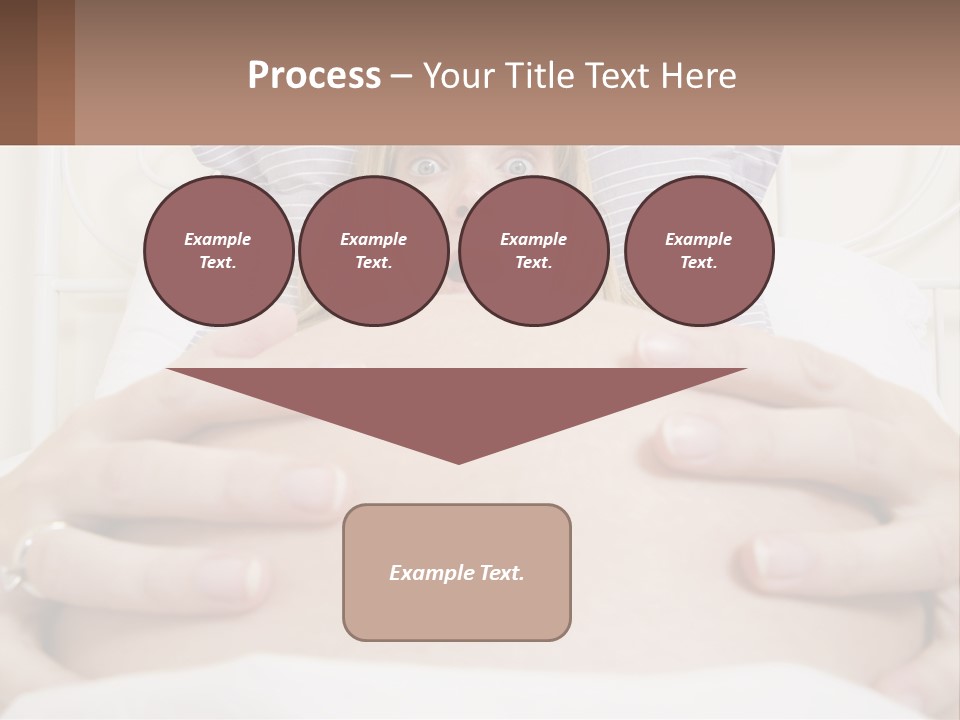 Process – Your Title Text Here

Example Text.

Example Text.

Example Text.

Example Text.

Example Text.